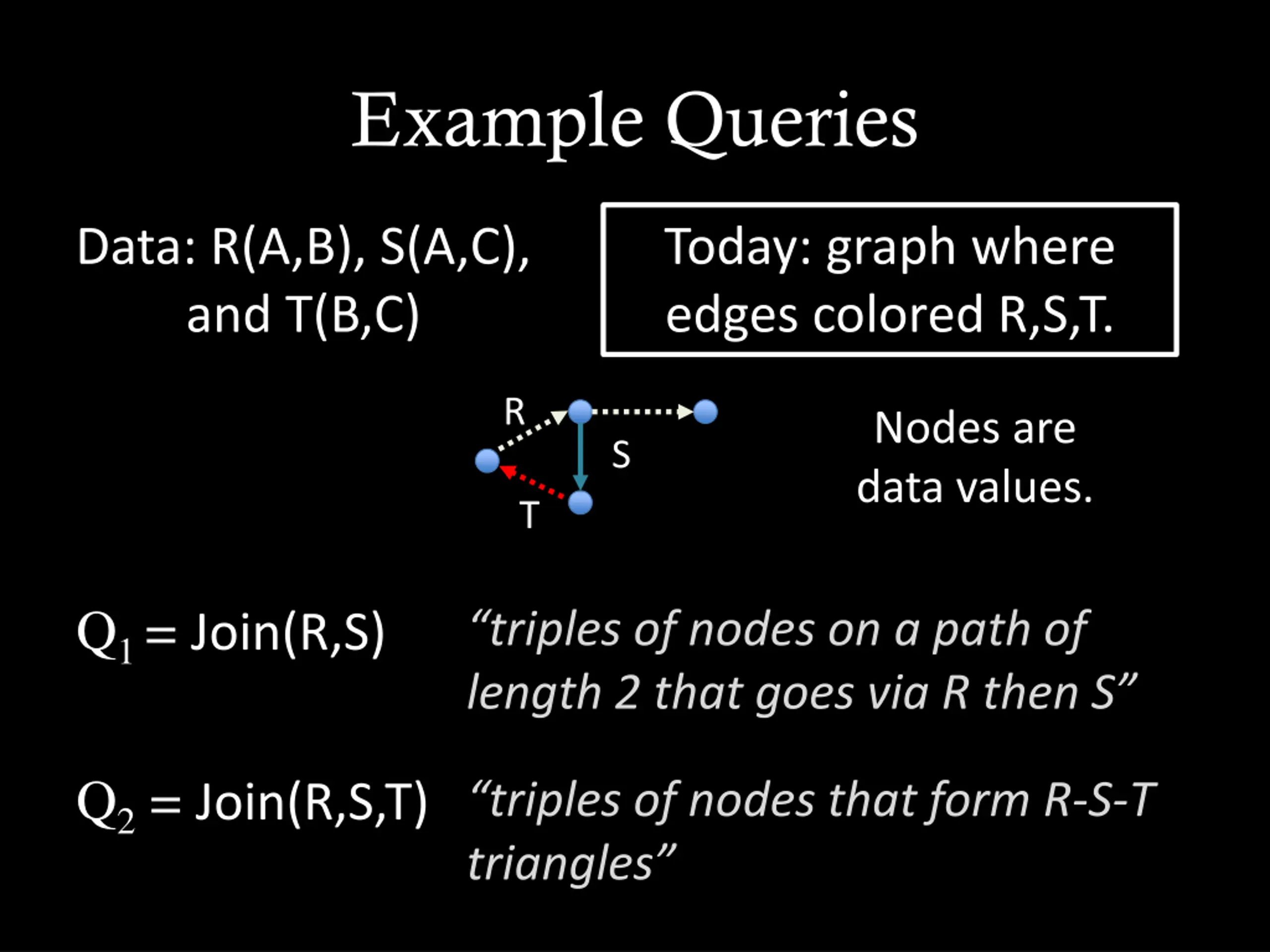 Example Queries

Data: R(A,B), S(A,C), and T(B,C)

Today: graph where edges colored R,S,T.

R

S

T

Nodes are data values.

$Q_1$ = Join(R,S) “triples of nodes on a path of length 2 that goes via R then S”

$Q_2$ = Join(R,S,T) “triples of nodes that form R-S-T triangles”